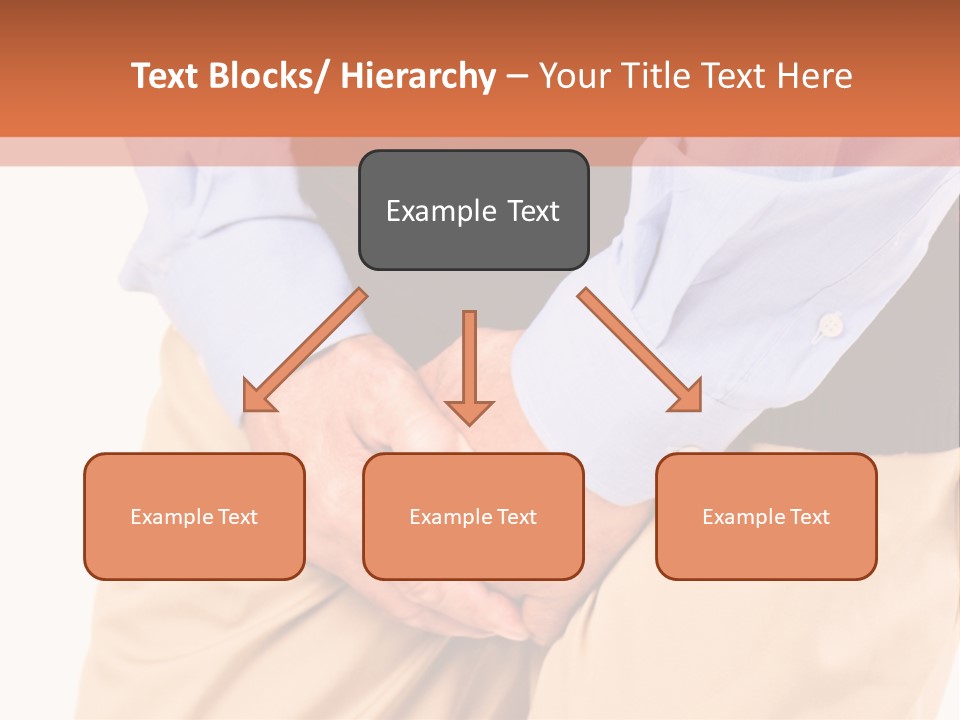 Text Blocks/ Hierarchy – Your Title Text Here

Example Text

Example Text

Example Text

Example Text